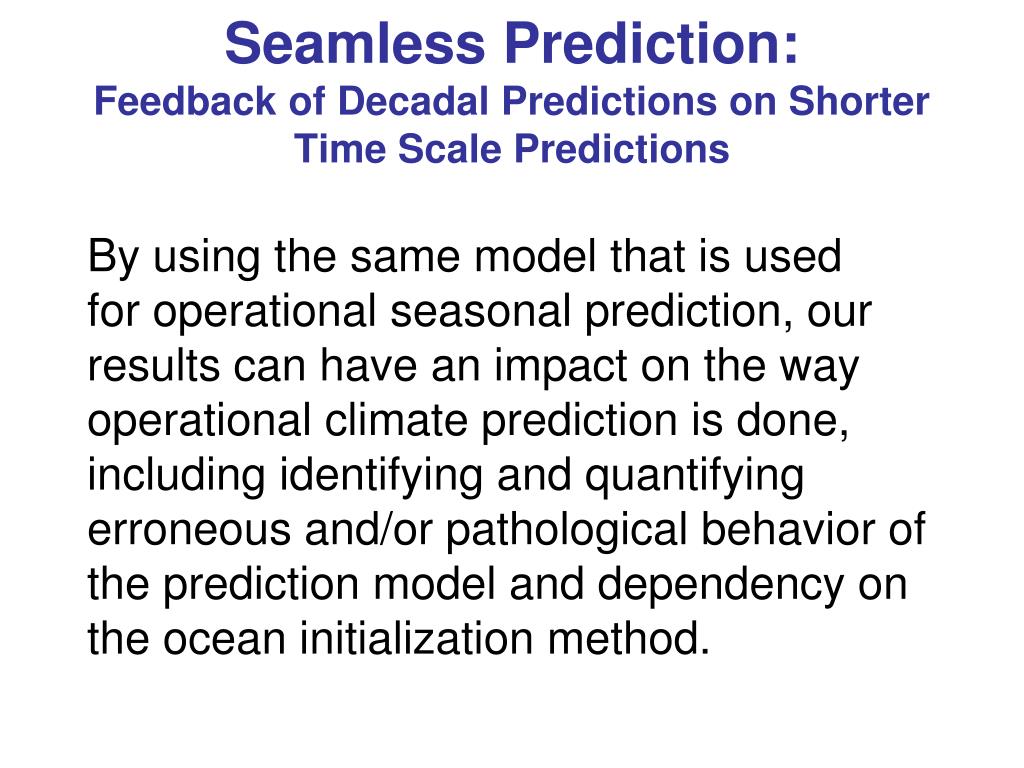 Seamless Prediction:
Feedback of Decadal Predictions on Shorter Time Scale Predictions

By using the same model that is used for operational seasonal prediction, our results can have an impact on the way operational climate prediction is done, including identifying and quantifying erroneous and/or pathological behavior of the prediction model and dependency on the ocean initialization method.